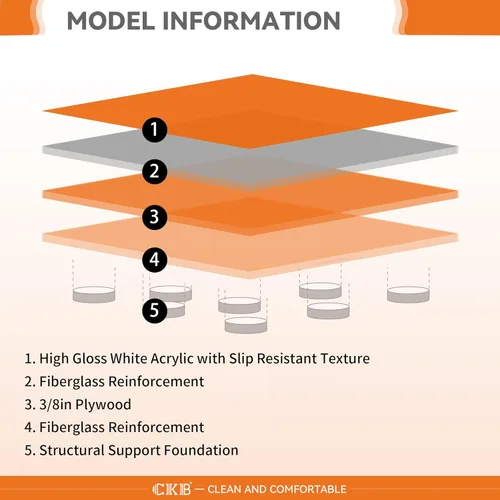 MODEL INFORMATION

1

2

3

4

5

1. High Gloss White Acrylic with Slip Resistant Texture
2. Fiberglass Reinforcement
3. 3/8in Plywood
4. Fiberglass Reinforcement
5. Structural Support Foundation

CKB — CLEAN AND COMFORTABLE